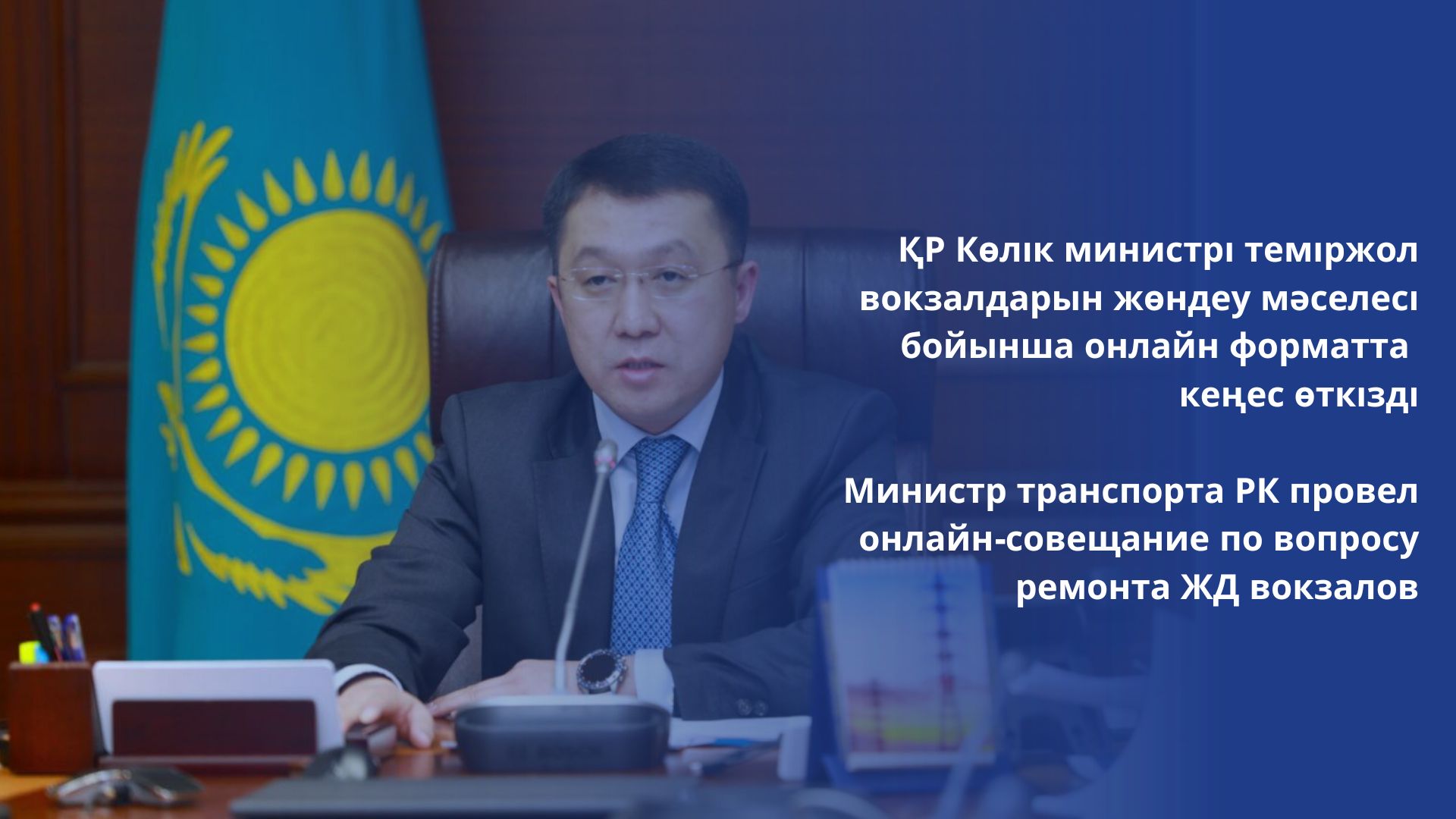 ҚР Көлік министрі теміржол вокзалдарын жөндеу мәселесі бойынша онлайн форматта кеңес өткізді

Министр транспорта РК провел онлайн-совещание по вопросу ремонта ЖД вокзалов